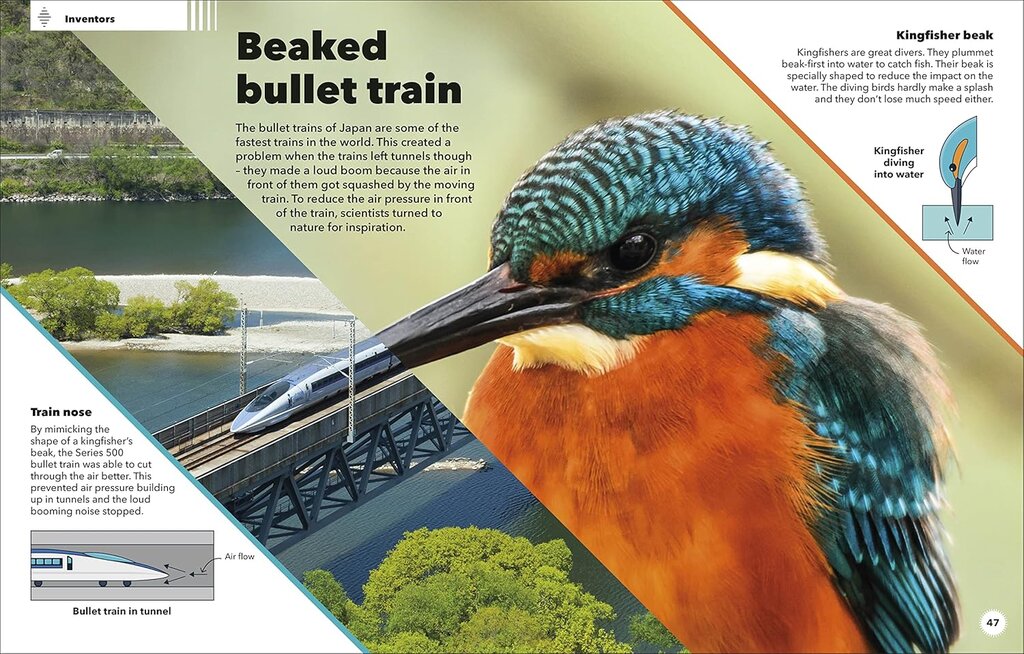 Inventors

Beaked bullet train

The bullet trains of Japan are some of the fastest trains in the world. This created a problem when the trains left tunnels though – they made a loud boom because the air in front of them got squashed by the moving train. To reduce the air pressure in front of the train, scientists turned to nature for inspiration.

Kingfisher beak

Kingfishers are great divers. They plummet beak-first into water to catch fish. Their beak is specially shaped to reduce the impact on the water. The diving birds hardly make a splash and they don't lose much speed either.

Kingfisher diving into water

Water flow

Train nose

By mimicking the shape of a kingfisher's beak, the Series 500 bullet train was able to cut through the air better. This prevented air pressure building up in tunnels and the loud booming noise stopped.

Air flow

Bullet train in tunnel

47